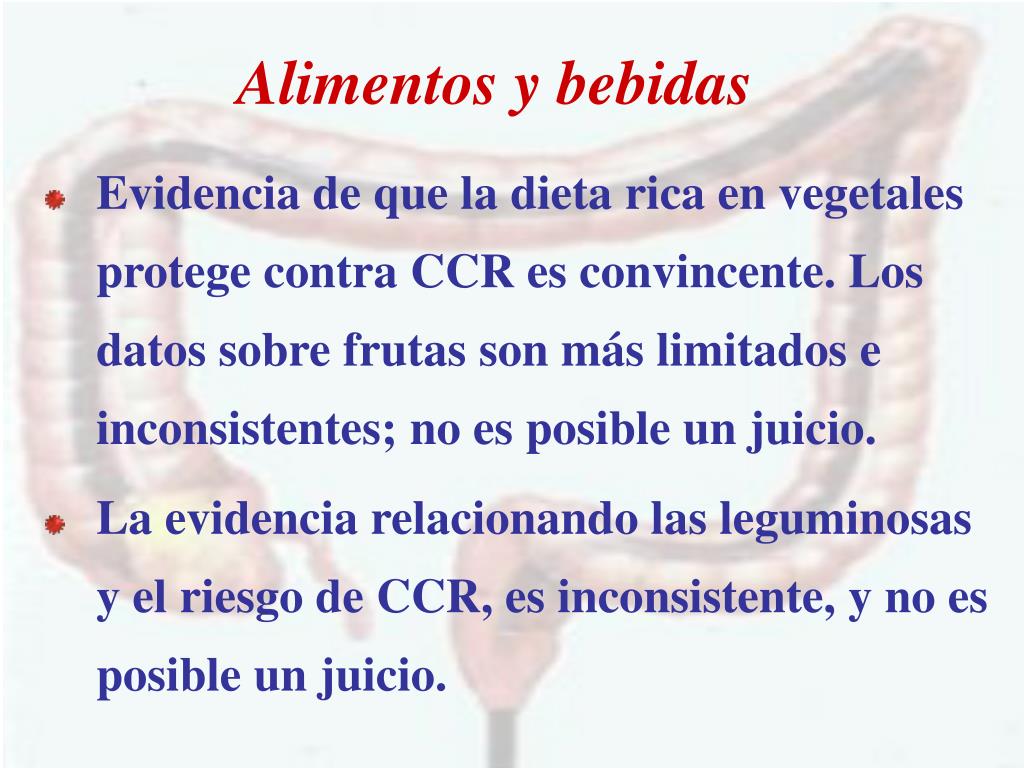 Alimentos y bebidas

Evidencia de que la dieta rica en vegetales protege contra CCR es convincente. Los datos sobre frutas son más limitados e inconsistentes; no es posible un juicio.

La evidencia relacionando las leguminosas y el riesgo de CCR, es inconsistente, y no es posible un juicio.